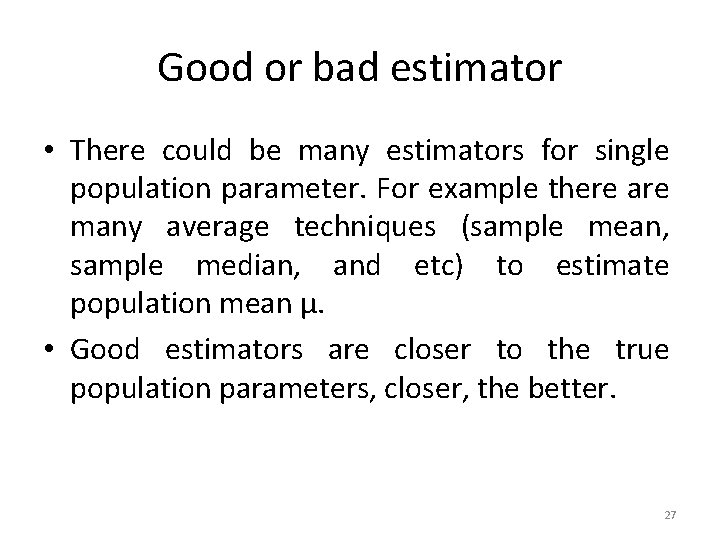 Good or bad estimator

• There could be many estimators for single population parameter. For example there are many average techniques (sample mean, sample median, and etc) to estimate population mean $\mu$.

• Good estimators are closer to the true population parameters, closer, the better.

27